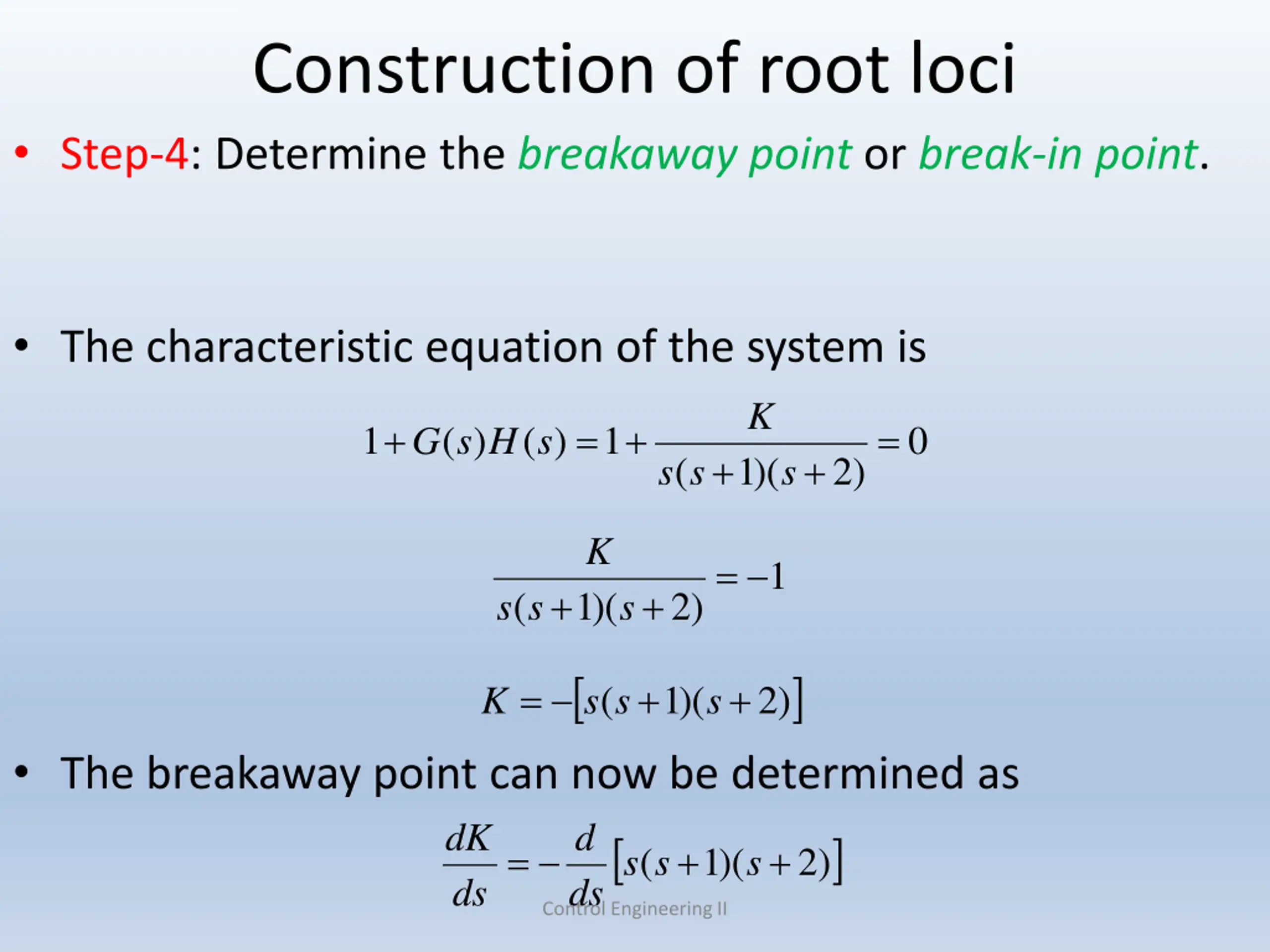 Construction of root loci

• Step-4: Determine the breakaway point or break-in point.

• The characteristic equation of the system is

$1+G(s)H(s)=1+\frac{K}{s(s+1)(s+2)}=0$

$\frac{K}{s(s+1)(s+2)}=-1$

$K=-[s(s+1)(s+2)]$

• The breakaway point can now be determined as

$\frac{dK}{ds}=-\frac{d}{ds}[s(s+1)(s+2)]$

Control Engineering II